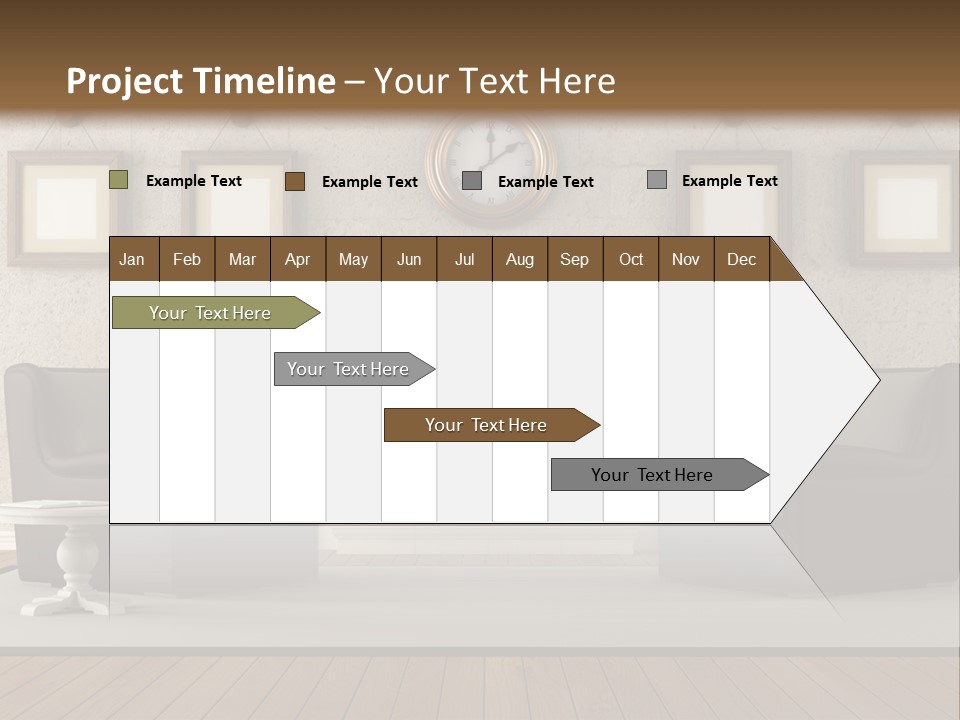 Project Timeline – Your Text Here

Example Text
Example Text
Example Text
Example Text

| Jan | Feb | Mar | Apr | May | Jun | Jul | Aug | Sep | Oct | Nov | Dec |
|---|---|---|---|---|---|---|---|---|---|---|---|

Your Text Here
Your Text Here
Your Text Here
Your Text Here